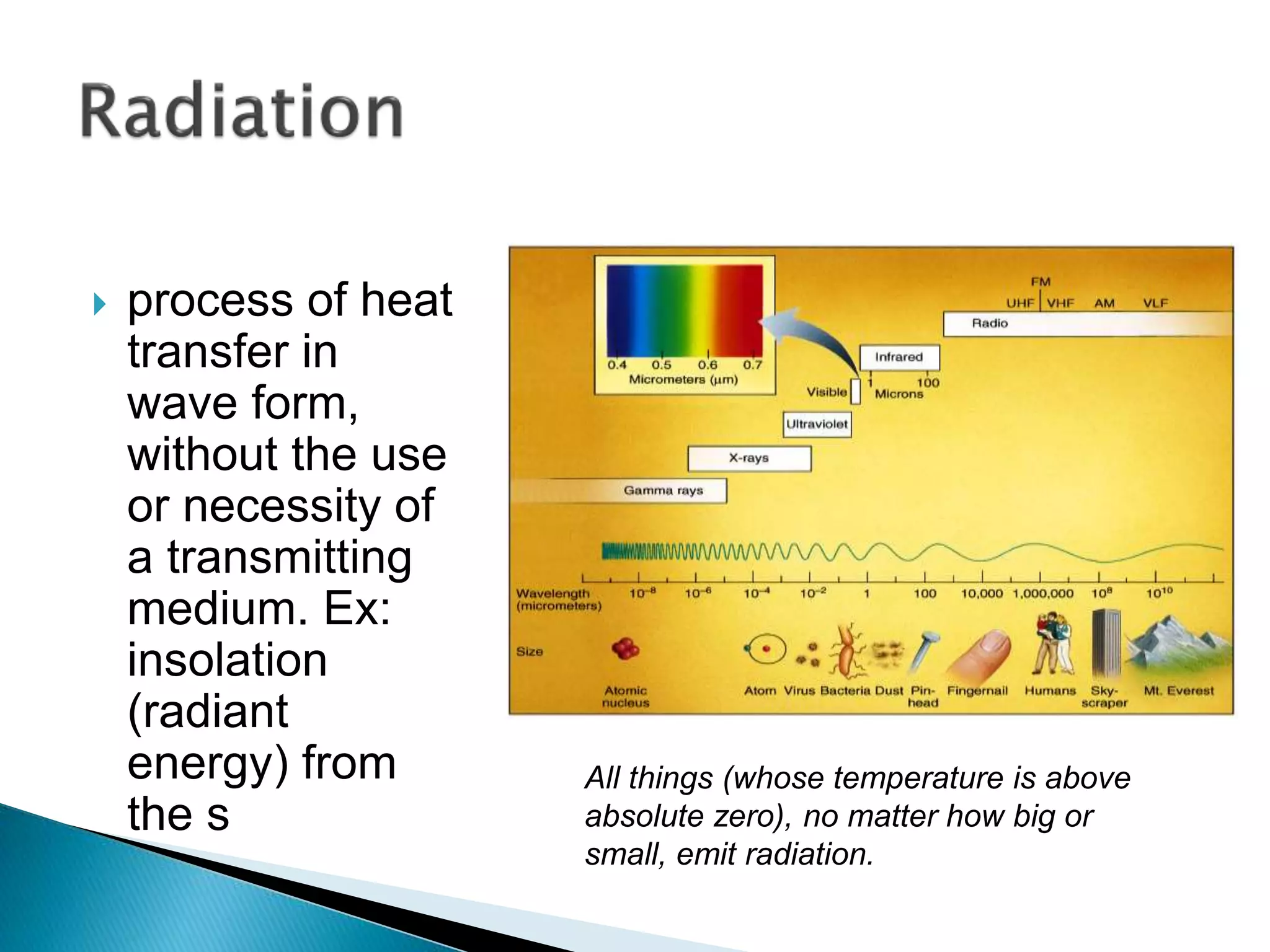 Radiation

process of heat transfer in wave form, without the use or necessity of a transmitting medium. Ex: insolation (radiant energy) from the s

0.4 0.5 0.6 0.7
Micrometers (µm)

FM
UHF VHF AM VLF
Radio
Infrared
1 100
Microns
Visible
Ultraviolet
X-rays
Gamma rays

Wavelength (micrometers)
$10^{-8}$ $10^{-6}$ $10^{-4}$ $10^{-2}$ 1 100 10,000 1,000,000 $10^{8}$ $10^{10}$

Size
Atomic nucleus
Atom Virus Bacteria Dust Pin-head Fingernail Humans Sky-scraper Mt. Everest

All things (whose temperature is above absolute zero), no matter how big or small, emit radiation.